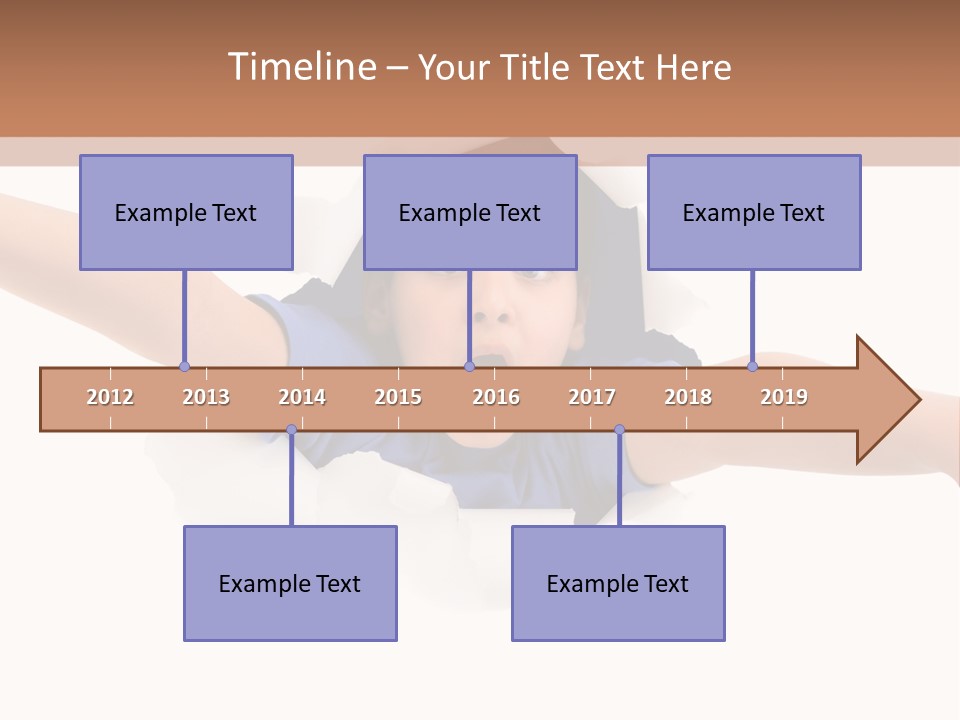 Timeline – Your Title Text Here

Example Text

Example Text

Example Text

2012 2013 2014 2015 2016 2017 2018 2019

Example Text

Example Text